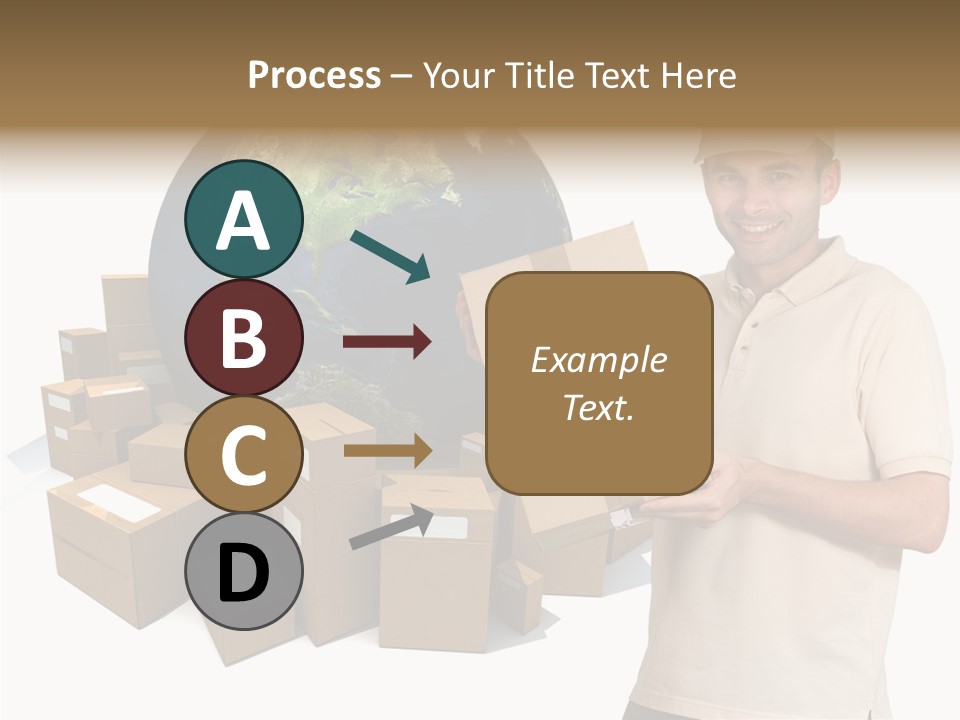 Process – Your Title Text Here

A

B

C

D

Example Text.